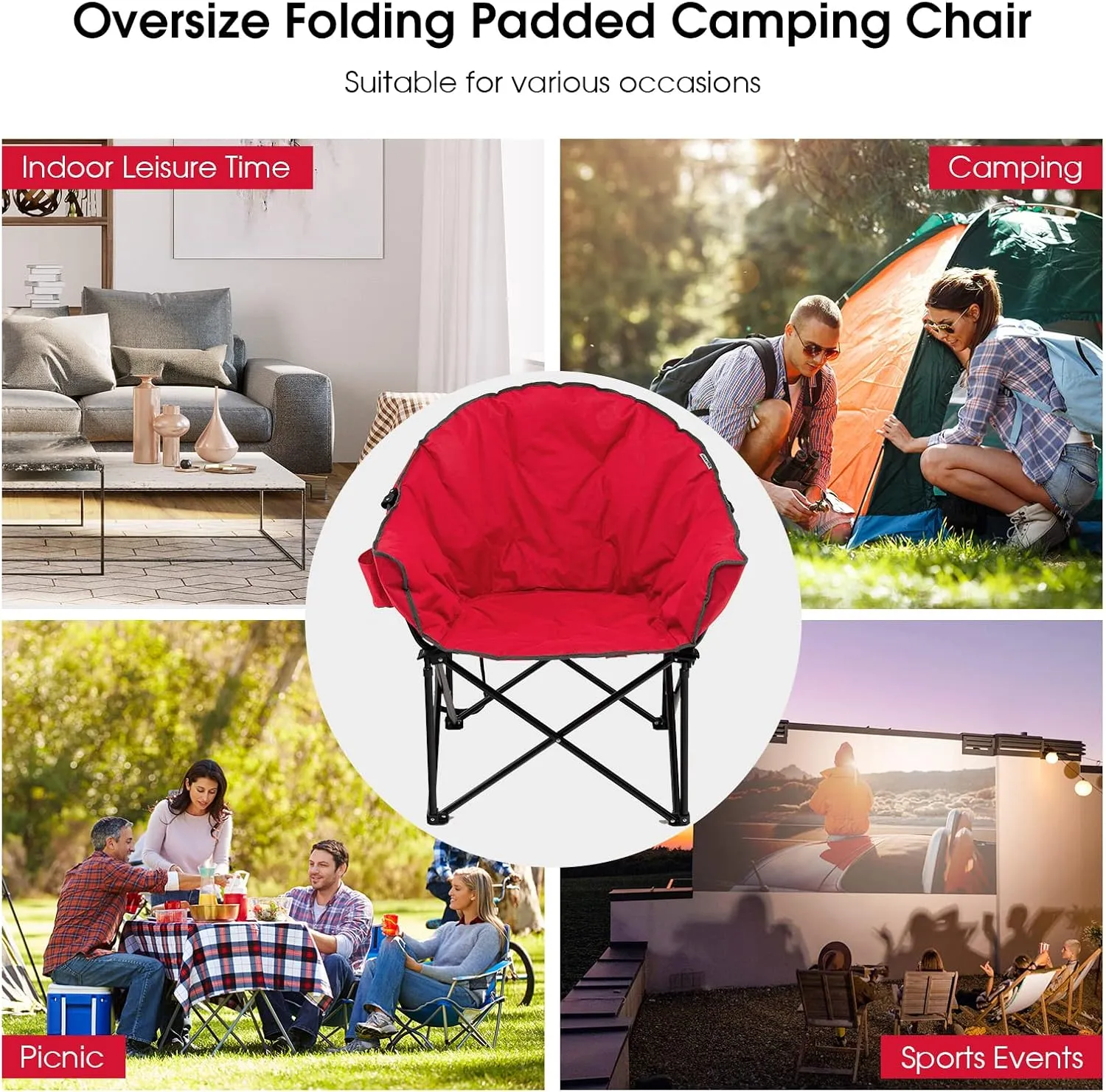 Oversize Folding Padded Camping Chair

Suitable for various occasions

Indoor Leisure Time

Camping

Picnic

Sports Events